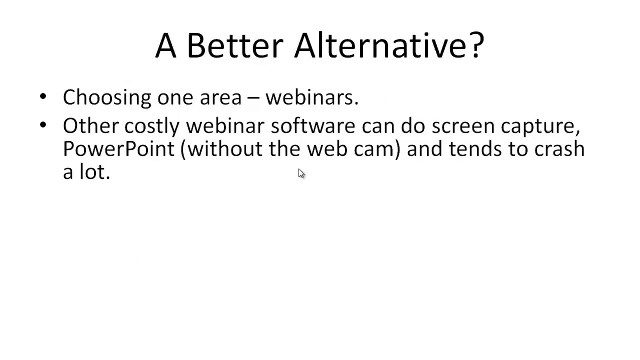 A Better Alternative?

• Choosing one area – webinars.
• Other costly webinar software can do screen capture, PowerPoint (without the web cam) and tends to crash a lot.